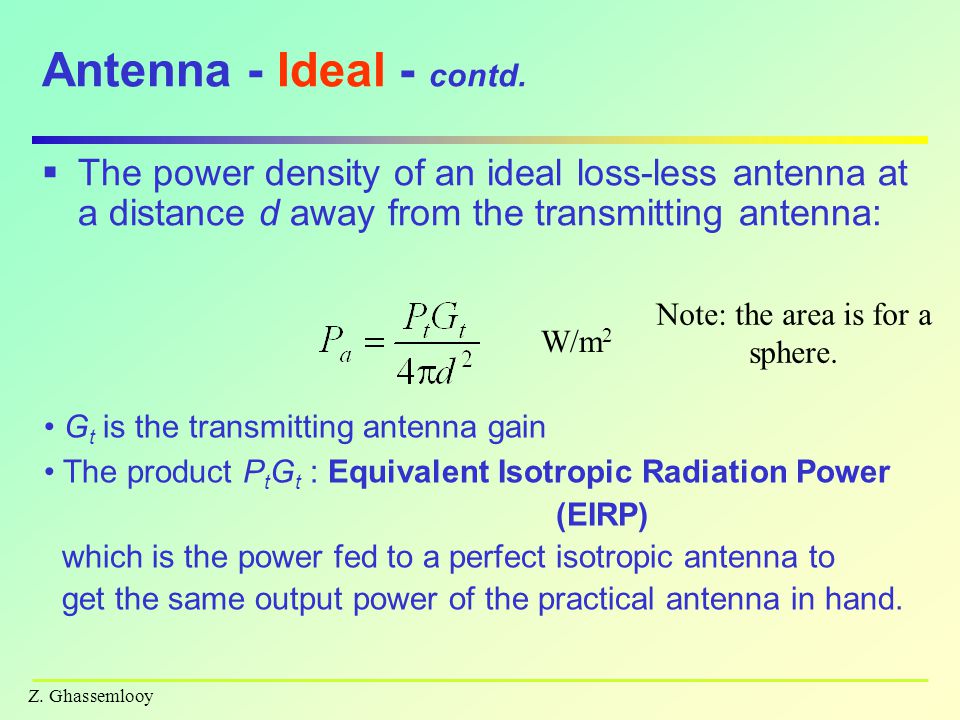 Antenna - Ideal - contd.

▪ The power density of an ideal loss-less antenna at a distance $d$ away from the transmitting antenna:

$P_a = \frac{P_t G_t}{4\pi d^2}$ W/m$^2$

Note: the area is for a sphere.

• $G_t$ is the transmitting antenna gain

• The product $P_t G_t$ : Equivalent Isotropic Radiation Power (EIRP)

which is the power fed to a perfect isotropic antenna to get the same output power of the practical antenna in hand.

Z. Ghassemlooy